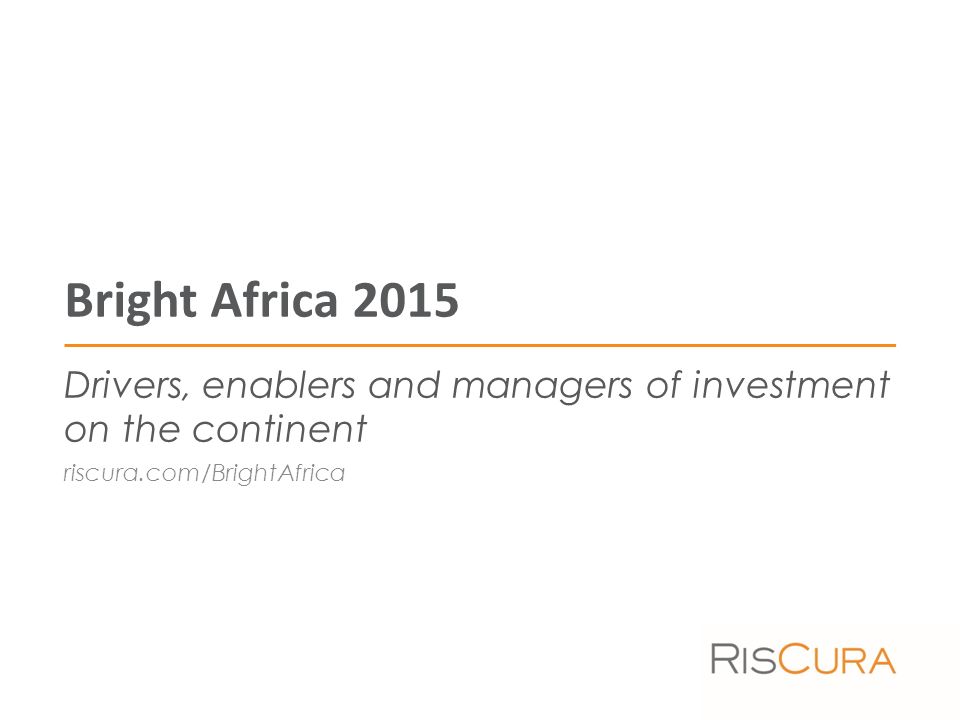 Bright Africa 2015

Drivers, enablers and managers of investment on the continent

riscura.com/BrightAfrica

RISCURA